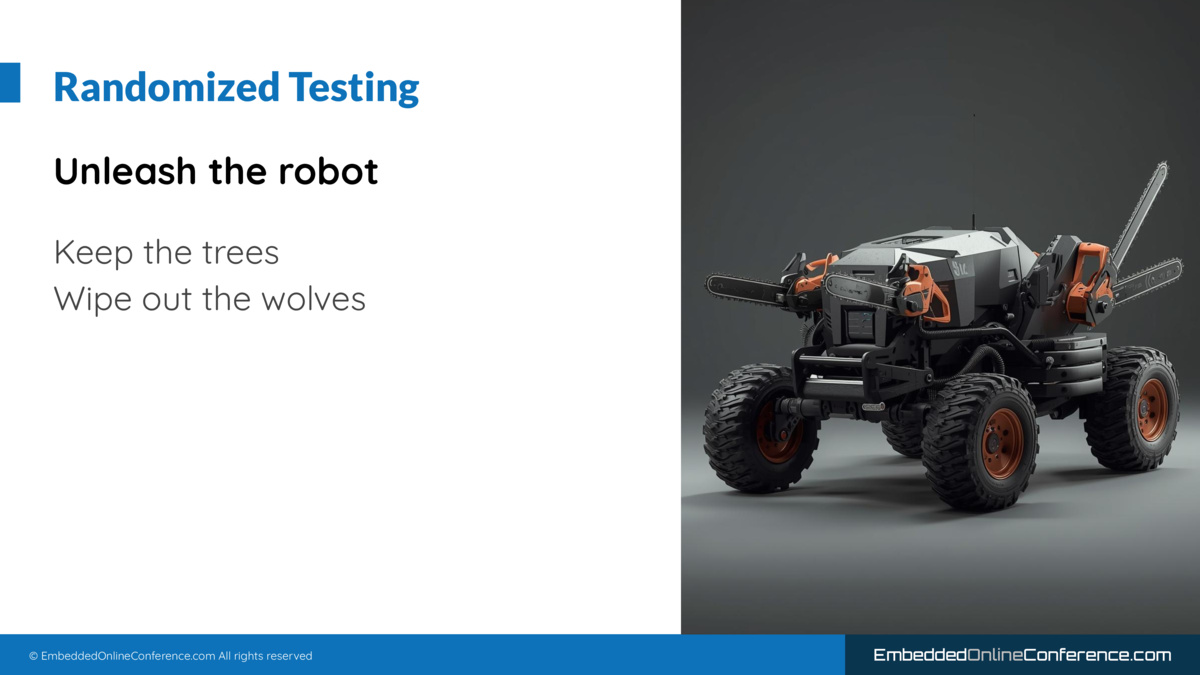 Randomized Testing

Unleash the robot

Keep the trees
Wipe out the wolves

© EmbeddedOnlineConference.com All rights reserved

EmbeddedOnlineConference.com